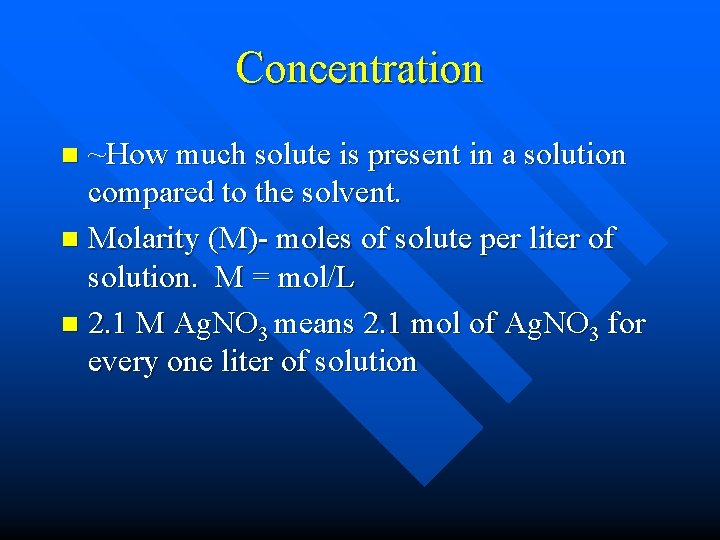 Concentration

- ~How much solute is present in a solution compared to the solvent.
- Molarity (M)- moles of solute per liter of solution. M = mol/L
- 2.1 M $AgNO_3$ means 2.1 mol of $AgNO_3$ for every one liter of solution